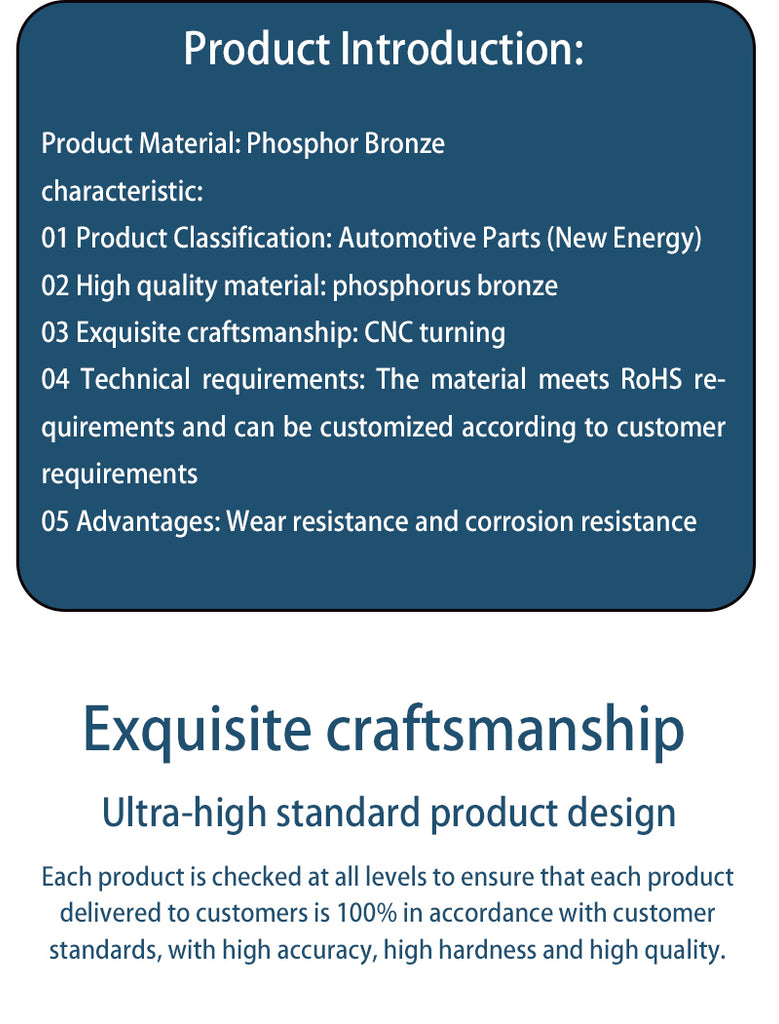 Product Introduction:

Product Material: Phosphor Bronze
characteristic:
01 Product Classification: Automotive Parts (New Energy)
02 High quality material: phosphorus bronze
03 Exquisite craftsmanship: CNC turning
04 Technical requirements: The material meets RoHS requirements and can be customized according to customer requirements
05 Advantages: Wear resistance and corrosion resistance

Exquisite craftsmanship

Ultra-high standard product design

Each product is checked at all levels to ensure that each product delivered to customers is 100% in accordance with customer standards, with high accuracy, high hardness and high quality.